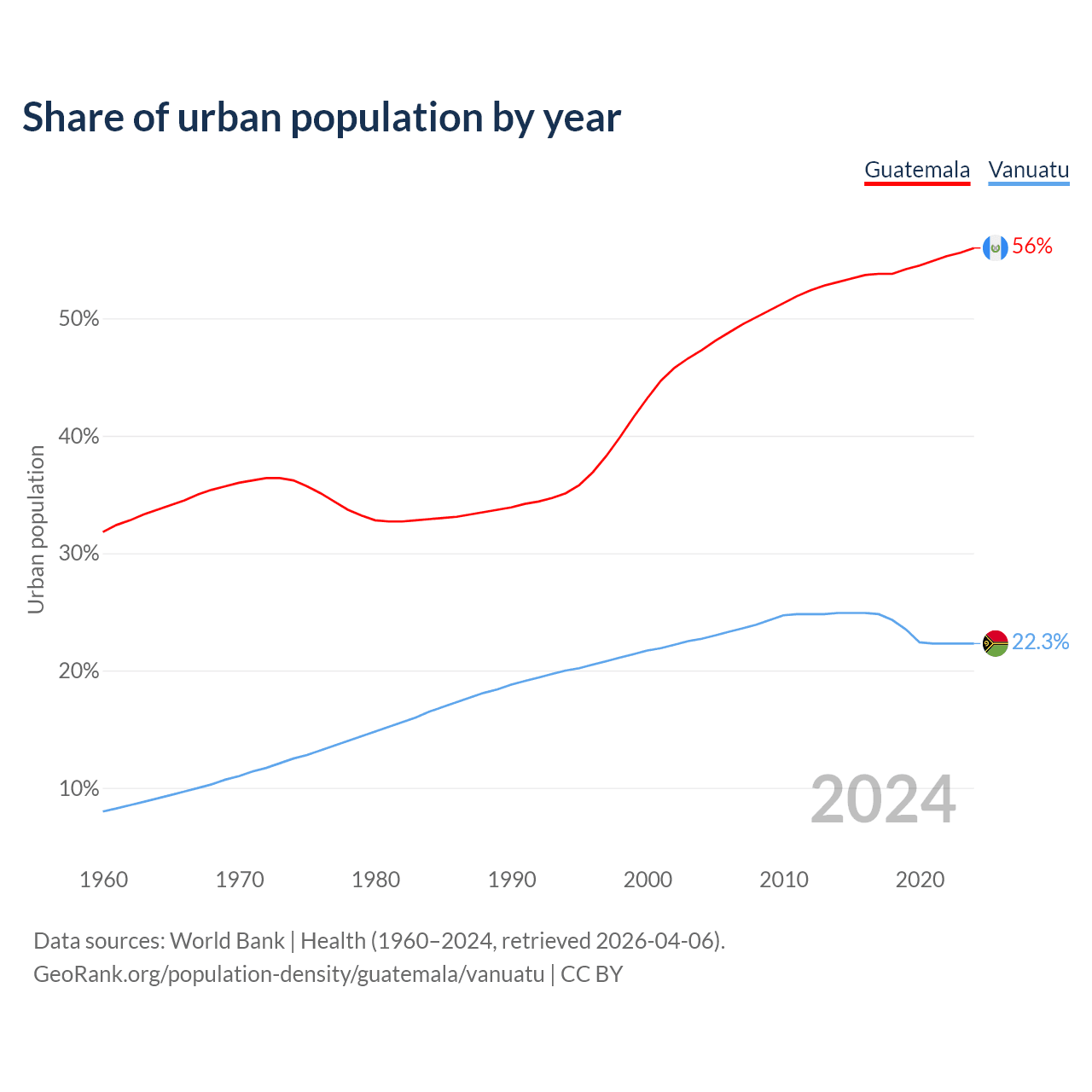 Share of urban population by year

Guatemala Vanuatu

56%

22.3%

Urban population

50%

40%

30%

20%

10%

2024

1960 1970 1980 1990 2000 2010 2020

Data sources: World Bank | Health (1960–2024, retrieved 2026-04-06).
GeoRank.org/population-density/guatemala/vanuatu | CC BY